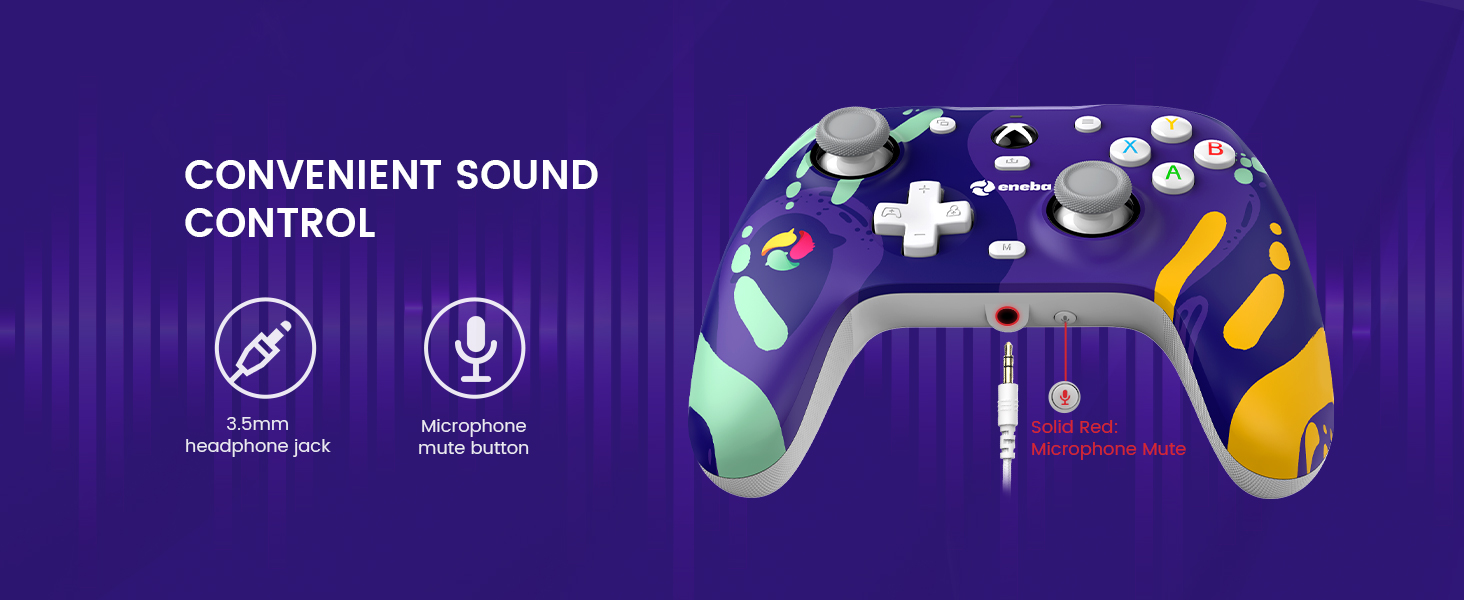 CONVENIENT SOUND CONTROL

3.5mm headphone jack

Microphone mute button

eneba

Y
X
B
A
M

Solid Red: Microphone Mute